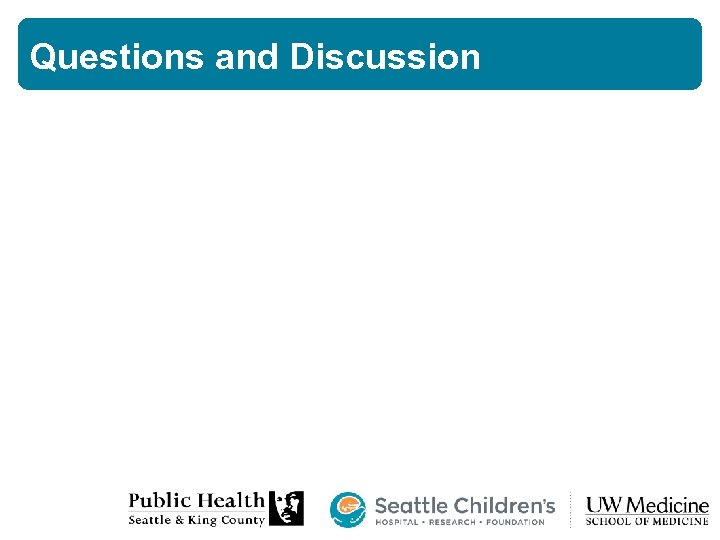 Questions and Discussion

Public Health
Seattle & King County

Seattle Children's
HOSPITAL • RESEARCH • FOUNDATION

UW Medicine
SCHOOL OF MEDICINE